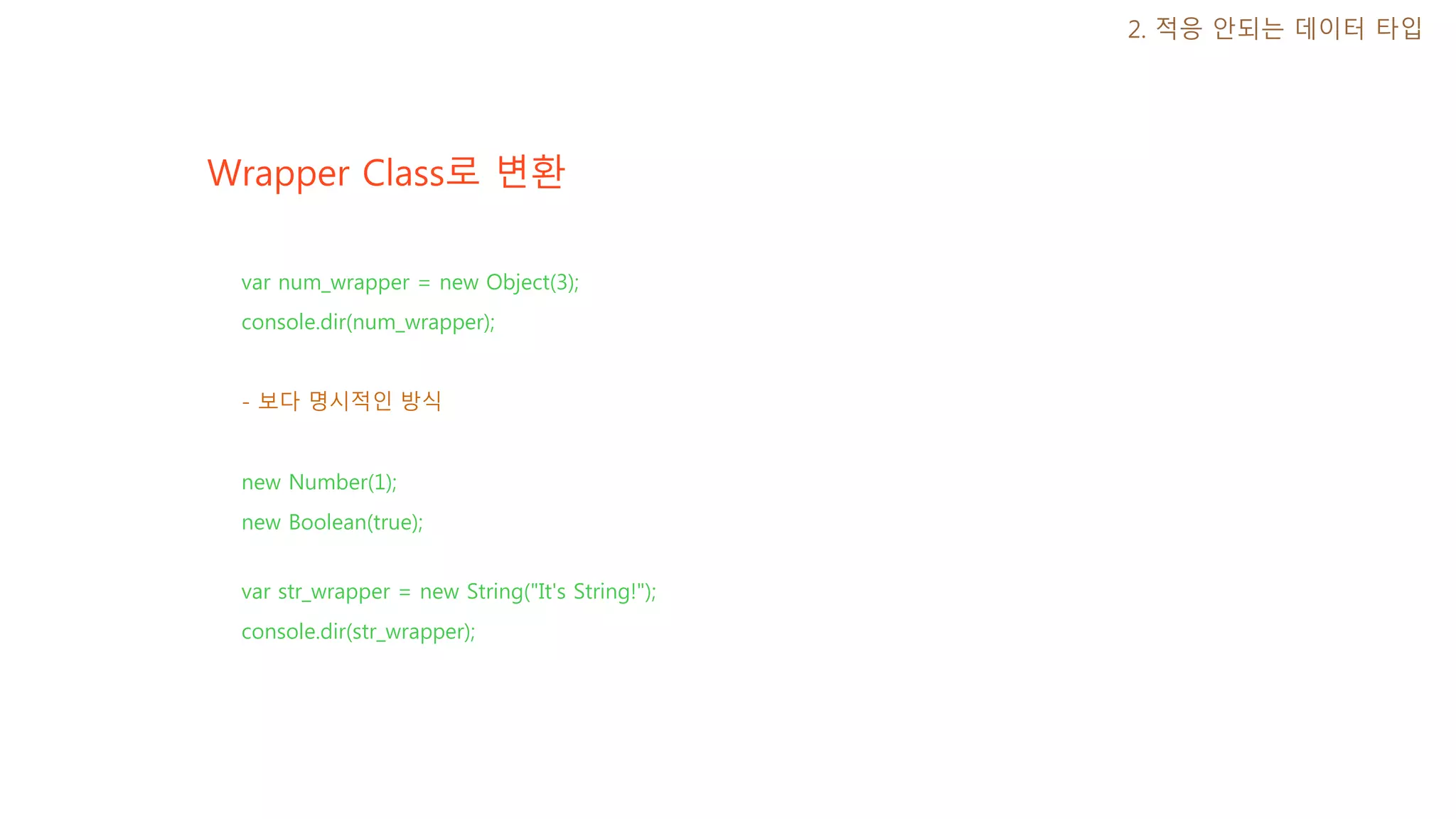 2. 적응 안되는 데이터 타입

Wrapper Class로 변환

var num_wrapper = new Object(3);
console.dir(num_wrapper);

- 보다 명시적인 방식

new Number(1);
new Boolean(true);

var str_wrapper = new String("It's String!");
console.dir(str_wrapper);